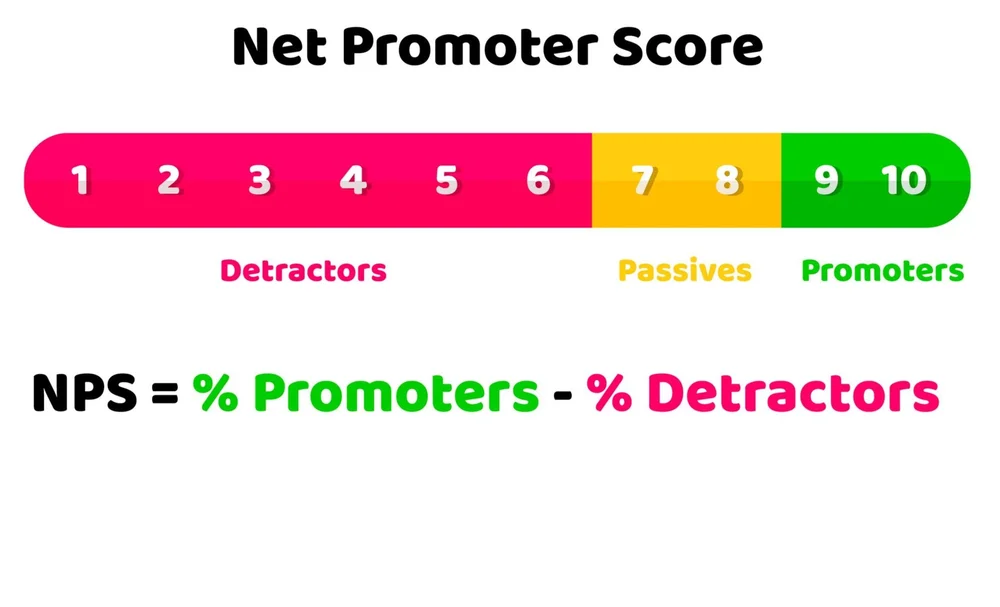 Net Promoter Score

1 2 3 4 5 6 7 8 9 10

Detractors Passives Promoters

NPS = % Promoters - % Detractors